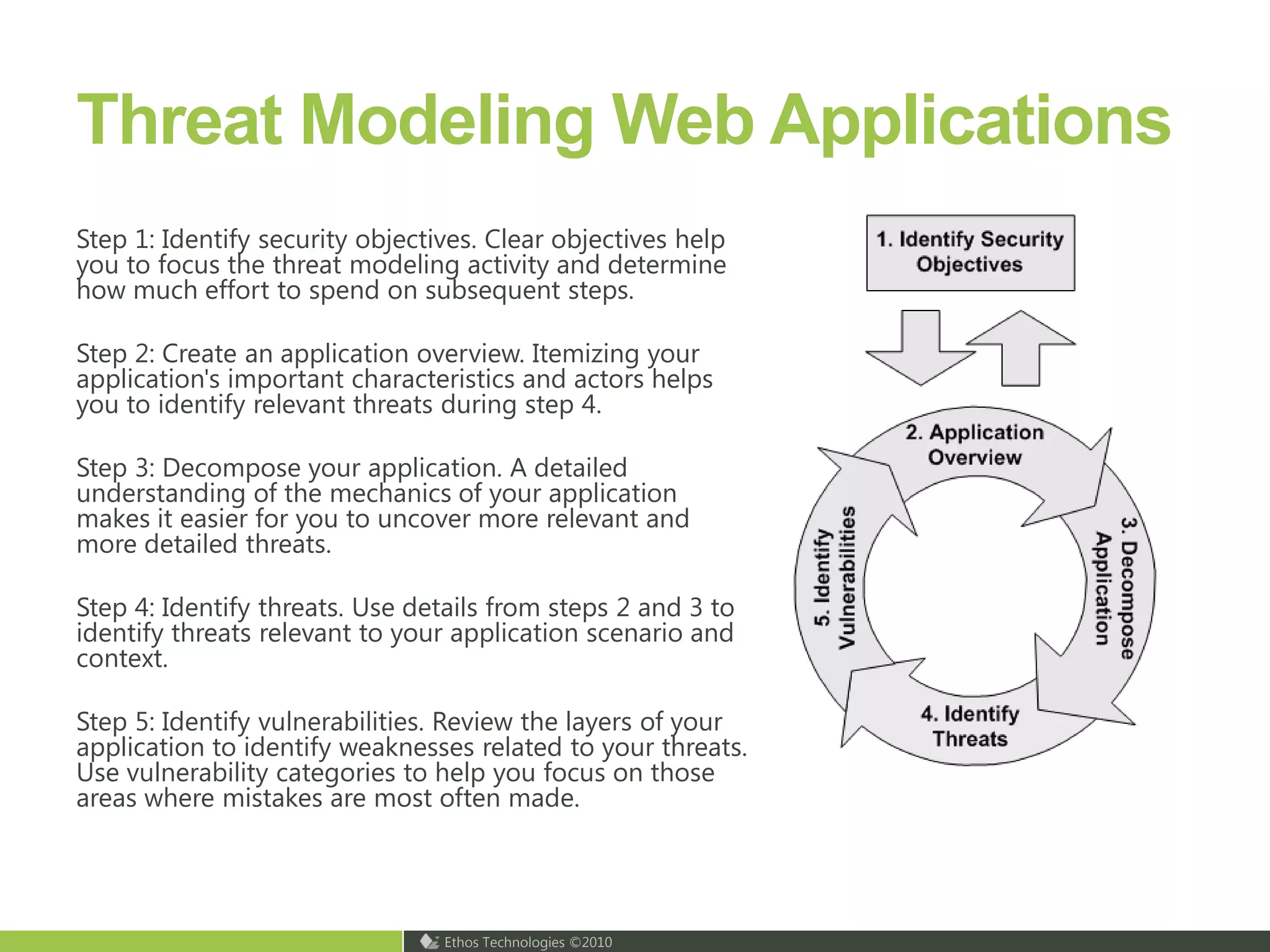 Threat Modeling Web Applications

Step 1: Identify security objectives. Clear objectives help you to focus the threat modeling activity and determine how much effort to spend on subsequent steps.

Step 2: Create an application overview. Itemizing your application's important characteristics and actors helps you to identify relevant threats during step 4.

Step 3: Decompose your application. A detailed understanding of the mechanics of your application makes it easier for you to uncover more relevant and more detailed threats.

Step 4: Identify threats. Use details from steps 2 and 3 to identify threats relevant to your application scenario and context.

Step 5: Identify vulnerabilities. Review the layers of your application to identify weaknesses related to your threats. Use vulnerability categories to help you focus on those areas where mistakes are most often made.

1. Identify Security Objectives

2. Application Overview

3. Decompose Application

4. Identify Threats

5. Identify Vulnerabilities

Ethos Technologies ©2010